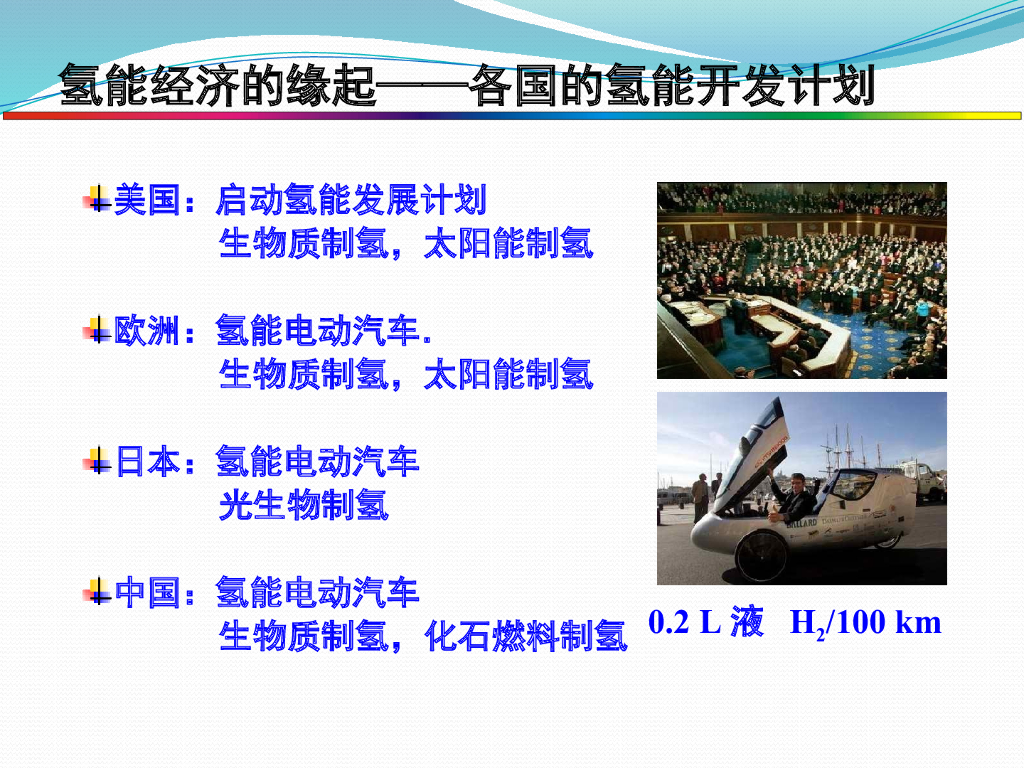 氢能经济的缘起——各国的氢能开发计划

美国：启动氢能发展计划
生物质制氢，太阳能制氢

欧洲：氢能电动汽车.
生物质制氢，太阳能制氢

日本：氢能电动汽车
光生物制氢

中国：氢能电动汽车
生物质制氢，化石燃料制氢

BALLARD

0.2 L 液 $H_2$/100 km